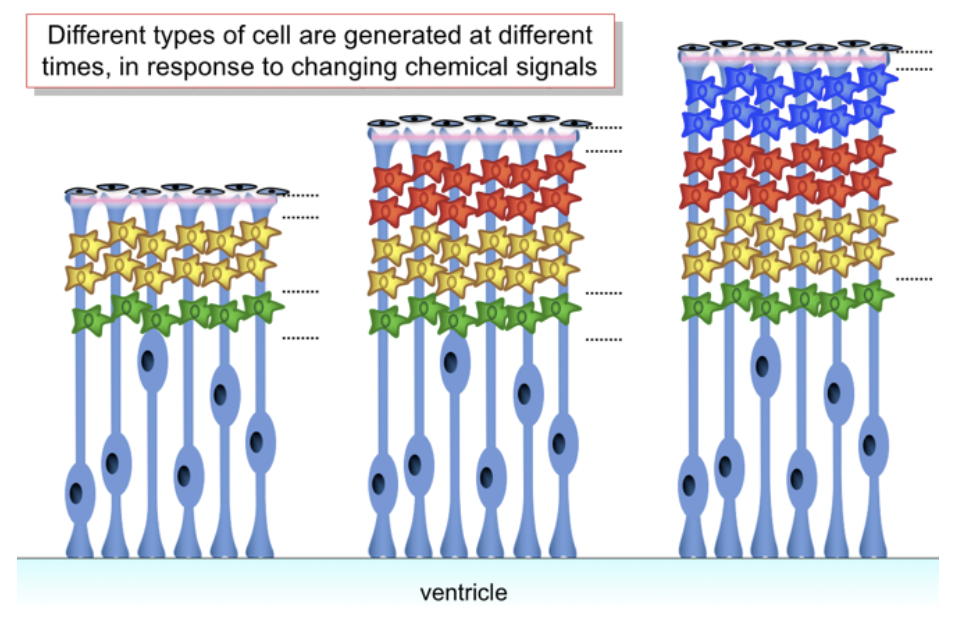 Different types of cell are generated at different times, in response to changing chemical signals

ventricle